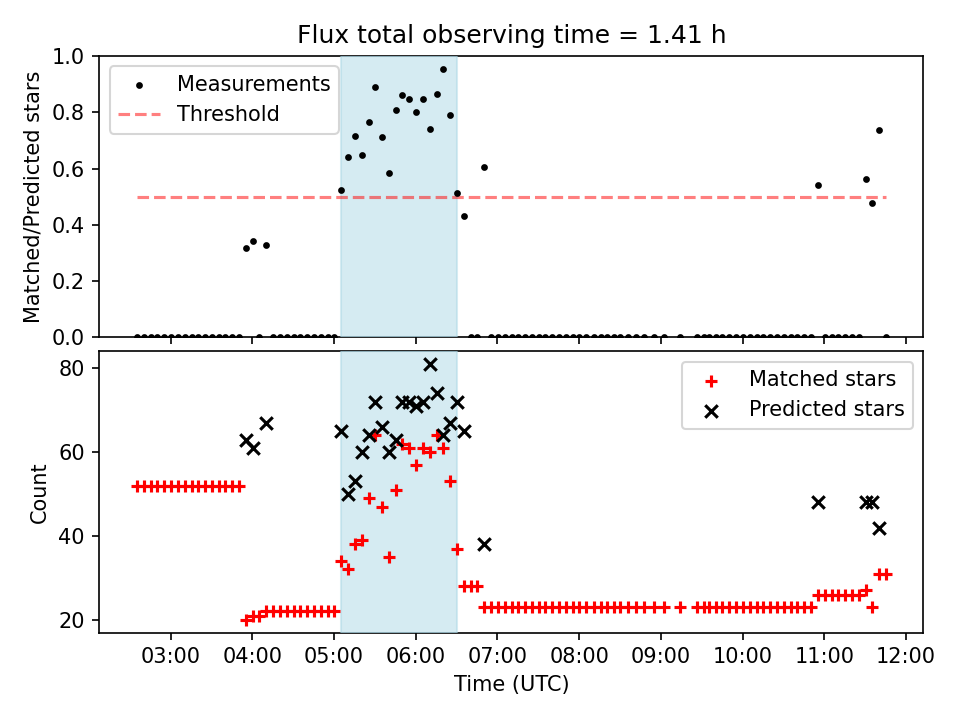 Flux total observing time = 1.41 h

Measurements
Threshold

Matched/Predicted stars
1.0
0.8
0.6
0.4
0.2
0.0

Matched stars
Predicted stars

Count
80
60
40
20

03:00
04:00
05:00
06:00
07:00
08:00
09:00
10:00
11:00
12:00
Time (UTC)